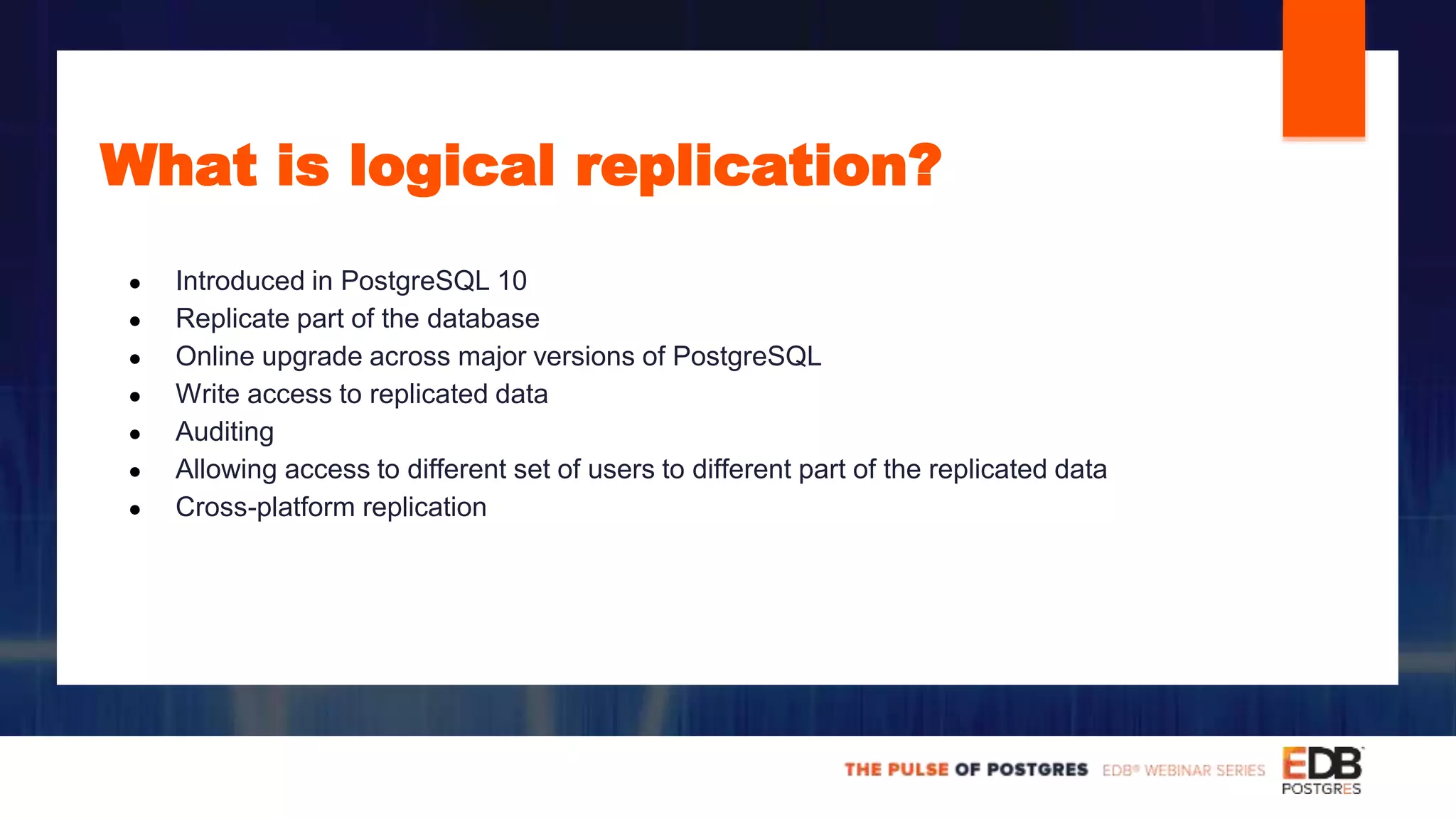 What is logical replication?

- Introduced in PostgreSQL 10
- Replicate part of the database
- Online upgrade across major versions of PostgreSQL
- Write access to replicated data
- Auditing
- Allowing access to different set of users to different part of the replicated data
- Cross-platform replication

THE PULSE OF POSTGRES EDB® WEBINAR SERIES EDB POSTGRES